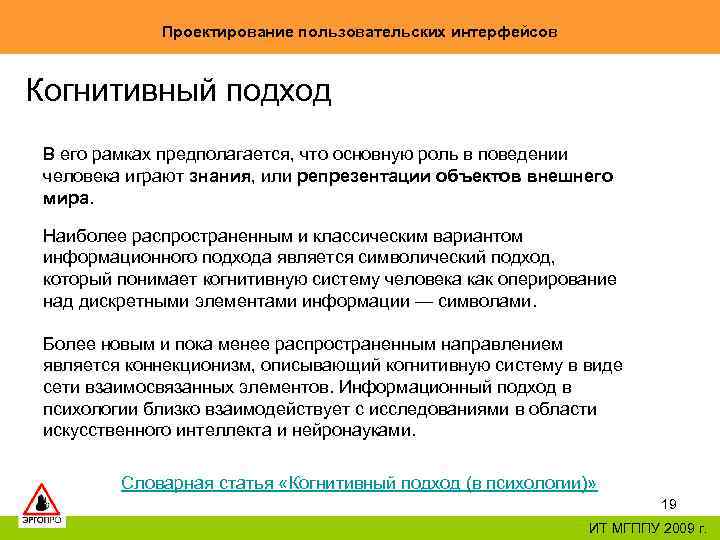 Проектирование пользовательских интерфейсов

Когнитивный подход

В его рамках предполагается, что основную роль в поведении человека играют знания, или репрезентации объектов внешнего мира.

Наиболее распространенным и классическим вариантом информационного подхода является символический подход, который понимает когнитивную систему человека как оперирование над дискретными элементами информации — символами.

Более новым и пока менее распространенным направлением является коннекционизм, описывающий когнитивную систему в виде сети взаимосвязанных элементов. Информационный подход в психологии близко взаимодействует с исследованиями в области искусственного интеллекта и нейронауками.

Словарная статья «Когнитивный подход (в психологии)»

ЭРГОПРО

19

ИТ МГППУ 2009 г.